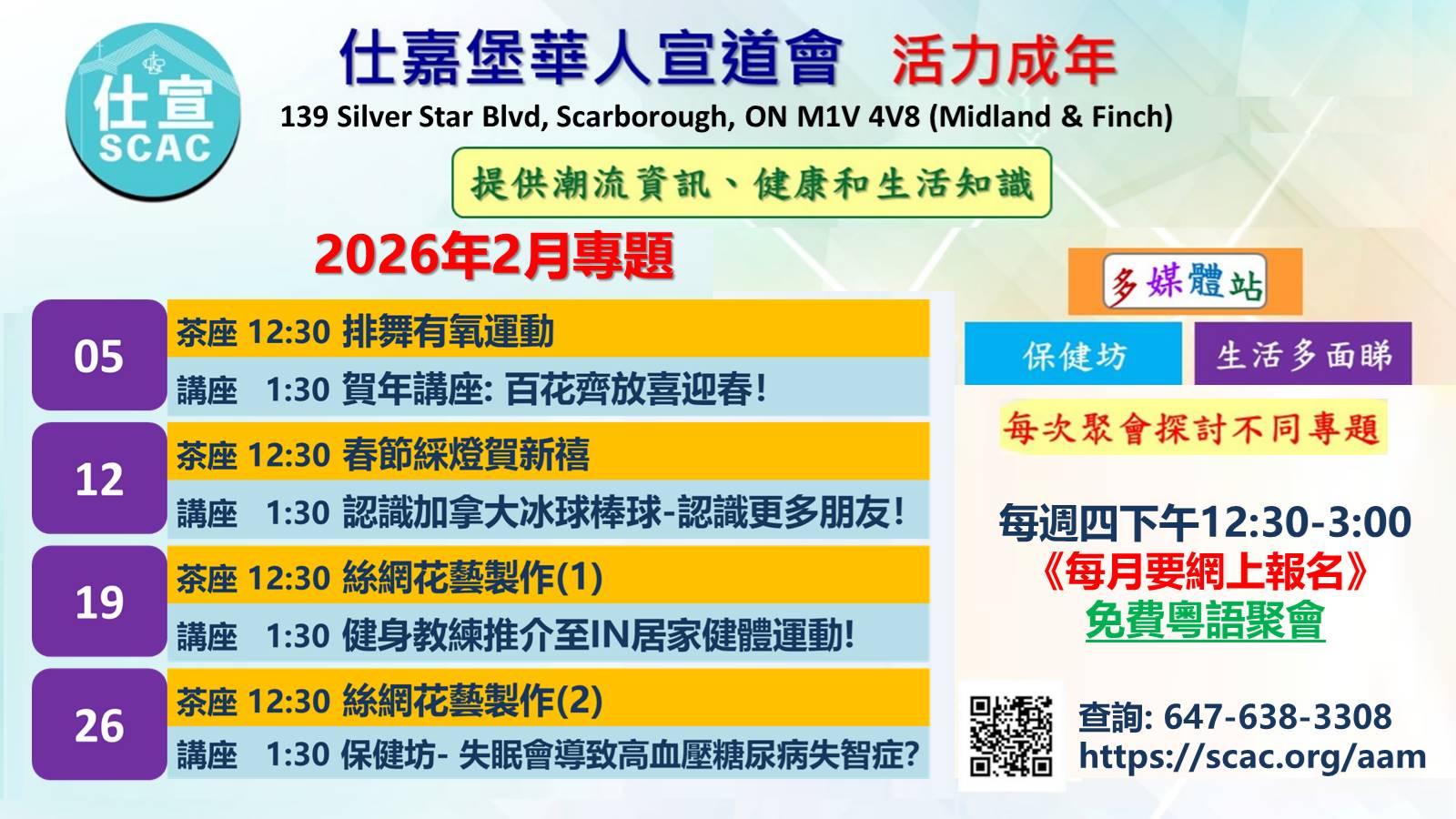 仕宣
SCAC

仕嘉堡華人宣道會 活力成年

139 Silver Star Blvd, Scarborough, ON M1V 4V8 (Midland & Finch)

提供潮流資訊、健康和生活知識

2026年2月專題

05
茶座 12:30 排舞有氧運動
講座 1:30 賀年講座: 百花齊放喜迎春!

12
茶座 12:30 春節綵燈賀新禧
講座 1:30 認識加拿大冰球棒球-認識更多朋友!

19
茶座 12:30 絲網花藝製作(1)
講座 1:30 健身教練推介至IN居家健體運動!

26
茶座 12:30 絲網花藝製作(2)
講座 1:30 保健坊- 失眠會導致高血壓糖尿病失智症?

多媒體站

保健坊

生活多面睇

每次聚會探討不同專題

每週四下午12:30-3:00
《每月要網上報名》
免費粵語聚會

查詢: 647-638-3308
https://scac.org/aam